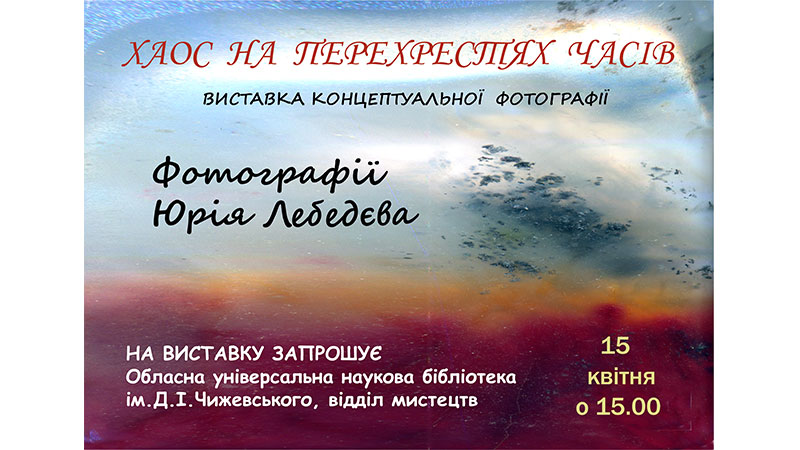 ХАОС НА ПЕРЕХРЕСТЯХ ЧАСІВ

ВИСТАВКА КОНЦЕПТУАЛЬНОЇ ФОТОГРАФІЇ

Фотографії Юрія Лебедєва

НА ВИСТАВКУ ЗАПРОШУЄ
Обласна універсальна наукова бібліотека ім.Д.І.Чижевського, відділ мистецтв

15 квітня о 15.00